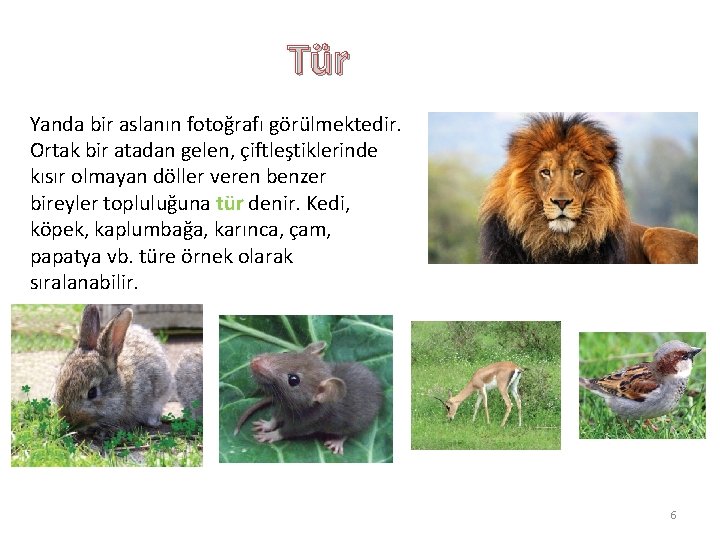 Tür

Yanda bir aslanın fotoğrafı görülmektedir. Ortak bir atadan gelen, çiftleştiklerinde kısır olmayan döller veren benzer bireyler topluluğuna tür denir. Kedi, köpek, kaplumbağa, karınca, çam, papatya vb. türe örnek olarak sıralanabilir.

6